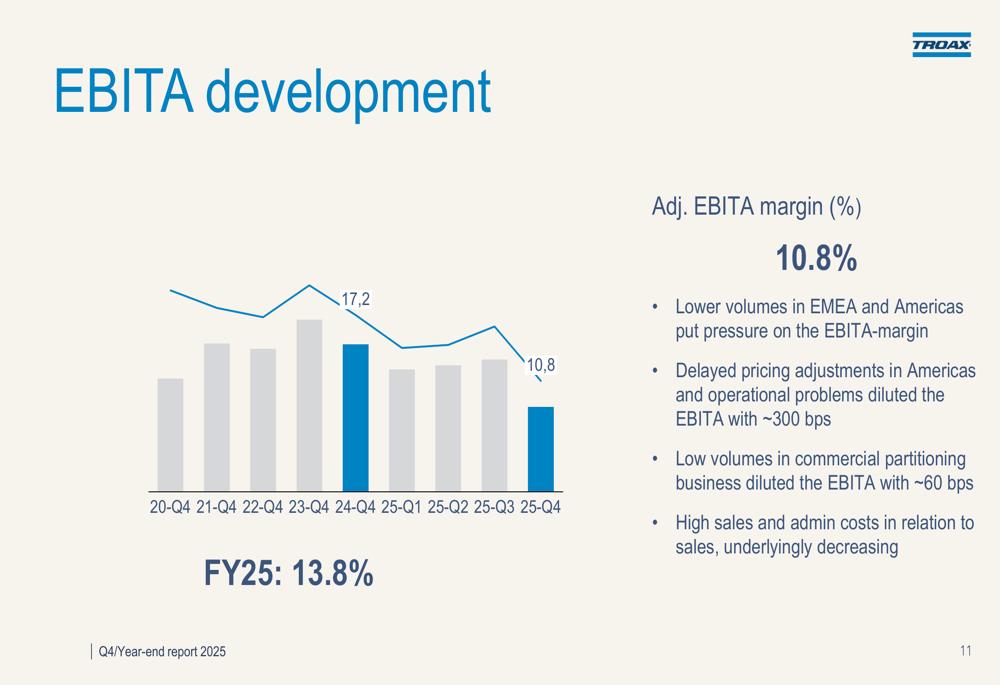 TROAX

EBITA development

17,2

10,8

20-Q4 21-Q4 22-Q4 23-Q4 24-Q4 25-Q1 25-Q2 25-Q3 25-Q4

FY25: 13.8%

Adj. EBITA margin (%)

10.8%

• Lower volumes in EMEA and Americas put pressure on the EBITA-margin

• Delayed pricing adjustments in Americas and operational problems diluted the EBITA with ~300 bps

• Low volumes in commercial partitioning business diluted the EBITA with ~60 bps

• High sales and admin costs in relation to sales, underlyingly decreasing

Q4/Year-end report 2025

11